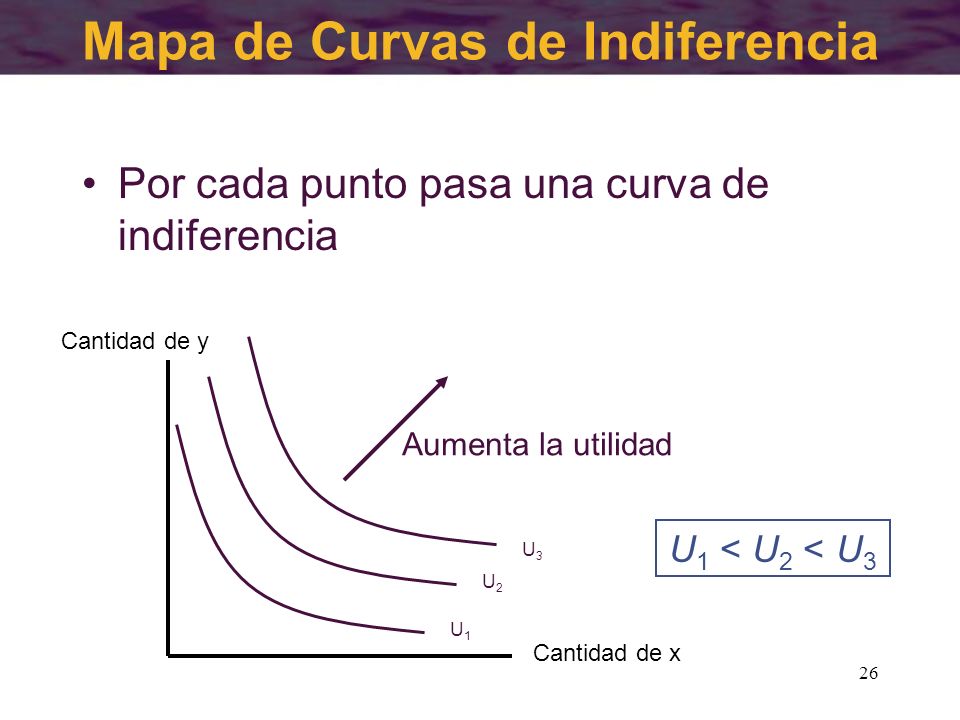 Mapa de Curvas de Indiferencia

• Por cada punto pasa una curva de indiferencia

Cantidad de y

Aumenta la utilidad

$U_3$

$U_2$

$U_1$

$U_1 < U_2 < U_3$

Cantidad de x

26